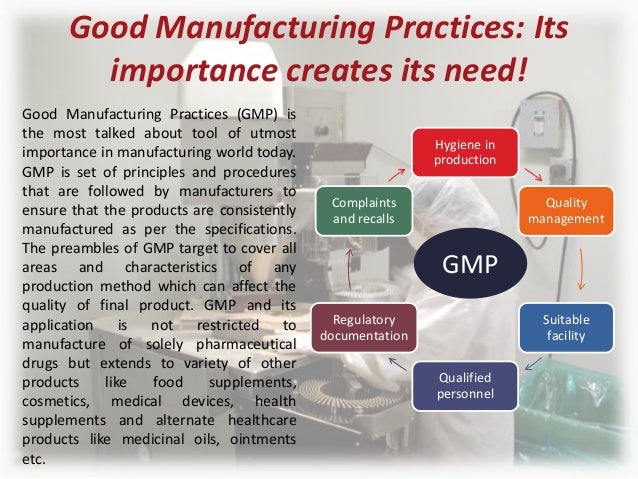 Good Manufacturing Practices: Its importance creates its need!

Good Manufacturing Practices (GMP) is the most talked about tool of utmost importance in manufacturing world today. GMP is set of principles and procedures that are followed by manufacturers to ensure that the products are consistently manufactured as per the specifications. The preambles of GMP target to cover all areas and characteristics of any production method which can affect the quality of final product. GMP and its application is not restricted to manufacture of solely pharmaceutical drugs but extends to variety of other products like food supplements, cosmetics, medical devices, health supplements and alternate healthcare products like medicinal oils, ointments etc.

Hygiene in production

Quality management

Suitable facility

Qualified personnel

Regulatory documentation

Complaints and recalls

GMP